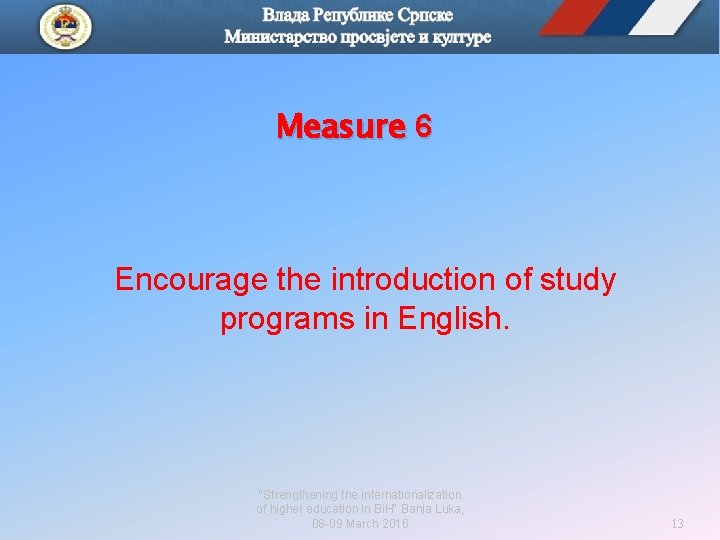 Влада Републике Српске
Министарство просвјете и културе

Measure 6

Encourage the introduction of study programs in English.

"Strengthening the internationalization of higher education in BiH" Banja Luka, 08-09 March 2016

13